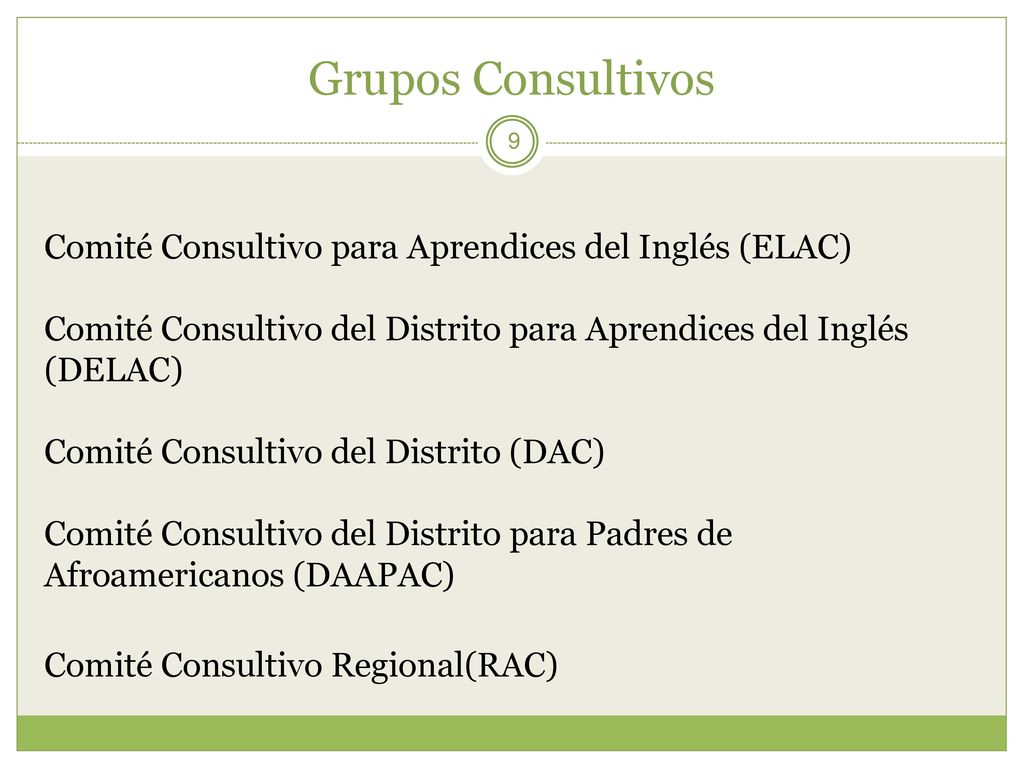 Grupos Consultivos

9

Comité Consultivo para Aprendices del Inglés (ELAC)

Comité Consultivo del Distrito para Aprendices del Inglés (DELAC)

Comité Consultivo del Distrito (DAC)

Comité Consultivo del Distrito para Padres de Afroamericanos (DAAPAC)

Comité Consultivo Regional(RAC)